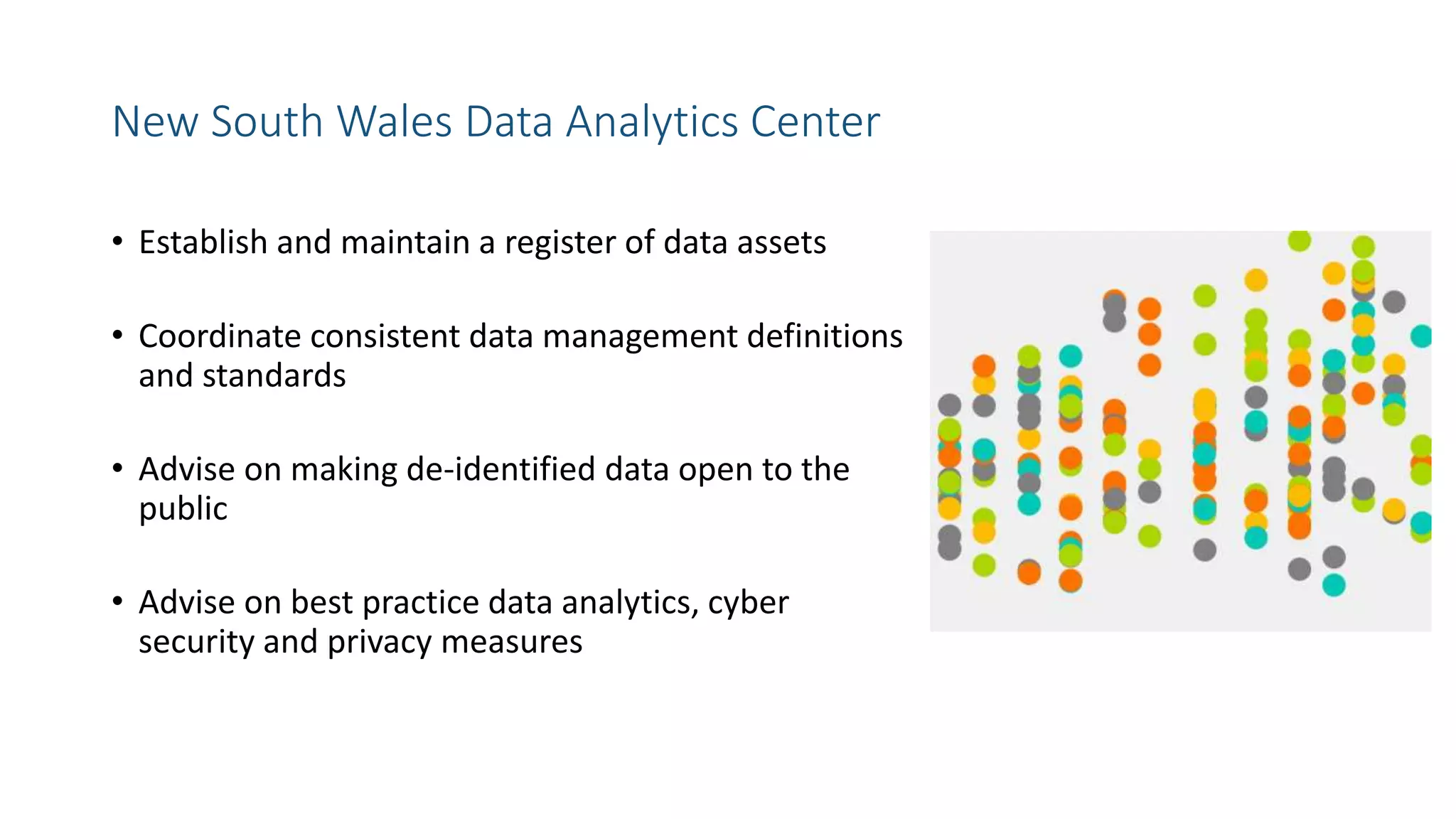 New South Wales Data Analytics Center

• Establish and maintain a register of data assets

• Coordinate consistent data management definitions and standards

• Advise on making de-identified data open to the public

• Advise on best practice data analytics, cyber security and privacy measures